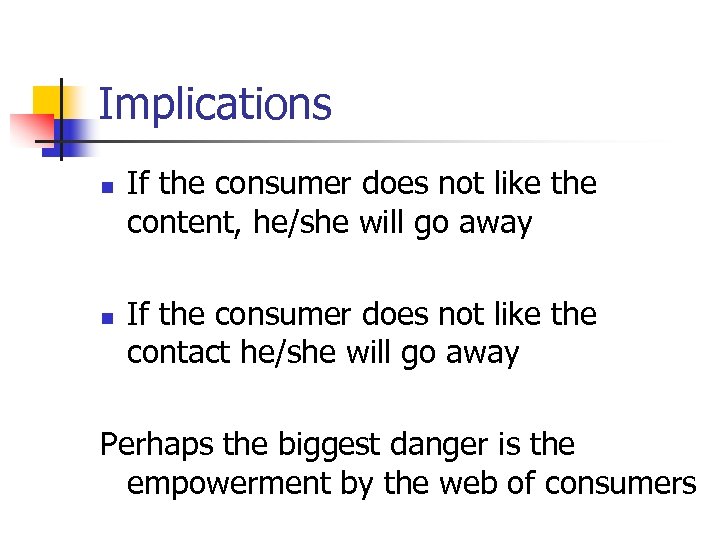 Implications

- If the consumer does not like the content, he/she will go away

- If the consumer does not like the contact he/she will go away

Perhaps the biggest danger is the empowerment by the web of consumers